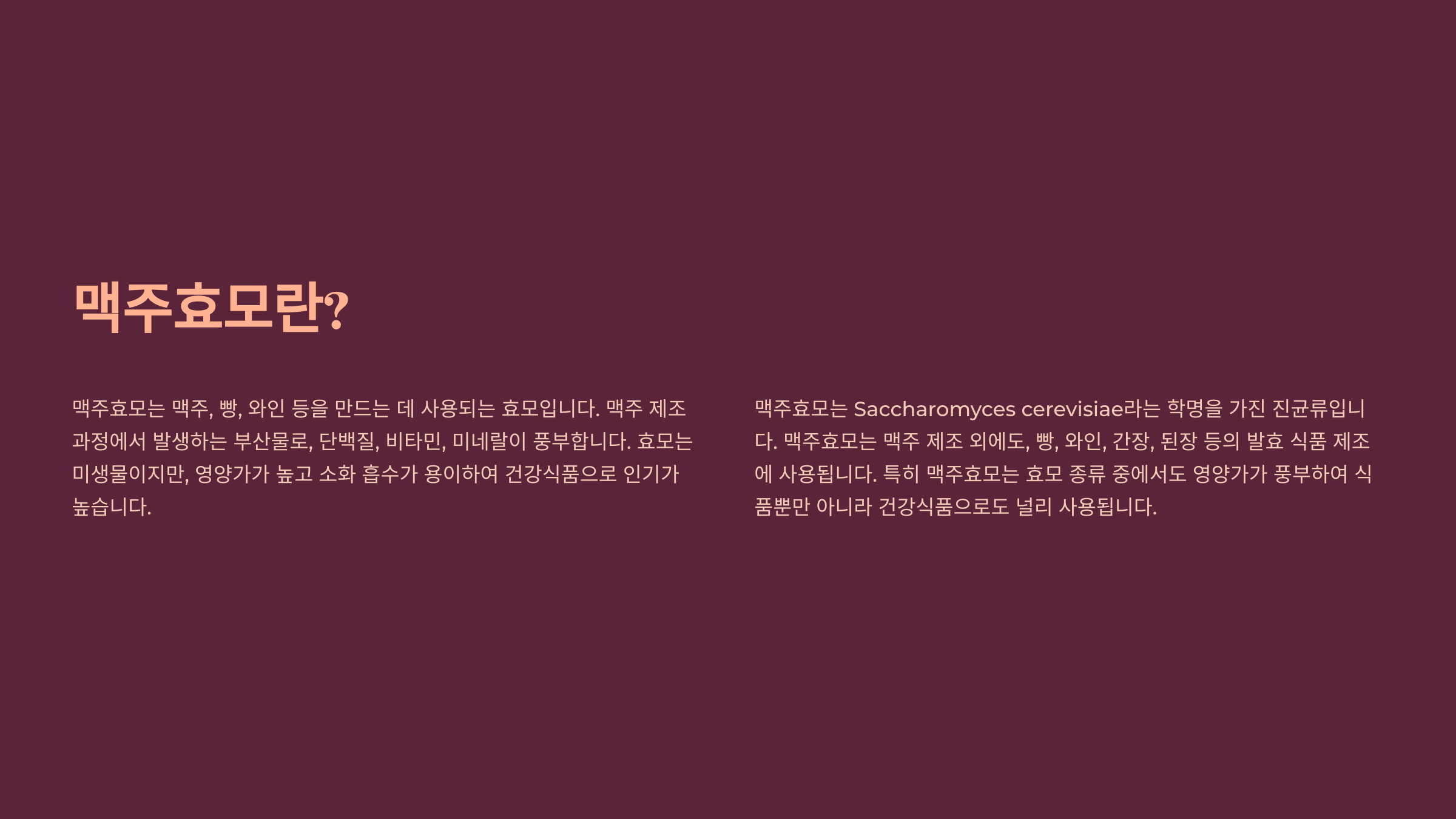 맥주효모란?

맥주효모는 맥주, 빵, 와인 등을 만드는 데 사용되는 효모입니다. 맥주 제조 과정에서 발생하는 부산물로, 단백질, 비타민, 미네랄이 풍부합니다. 효모는 미생물이지만, 영양가가 높고 소화 흡수가 용이하여 건강식품으로 인기가 높습니다.

맥주효모는 Saccharomyces cerevisiae라는 학명을 가진 진균류입니다. 맥주효모는 맥주 제조 외에도, 빵, 와인, 간장, 된장 등의 발효 식품 제조에 사용됩니다. 특히 맥주효모는 효모 종류 중에서도 영양가가 풍부하여 식품뿐만 아니라 건강식품으로도 널리 사용됩니다.